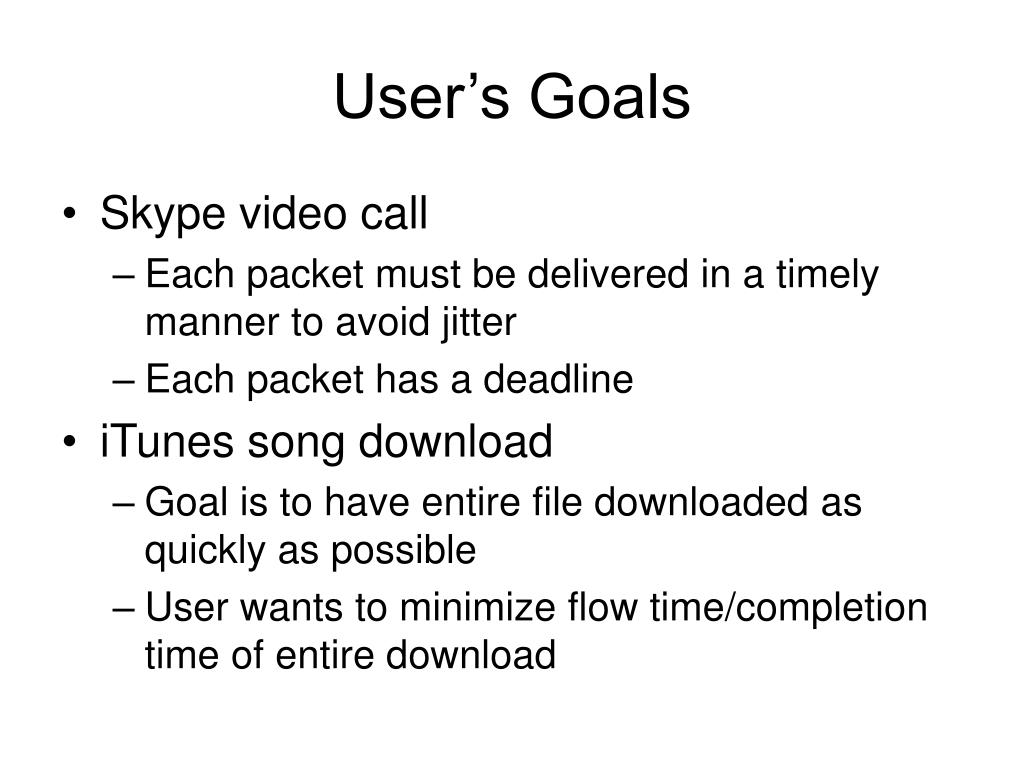 User’s Goals

• Skype video call
– Each packet must be delivered in a timely manner to avoid jitter
– Each packet has a deadline
• iTunes song download
– Goal is to have entire file downloaded as quickly as possible
– User wants to minimize flow time/completion time of entire download